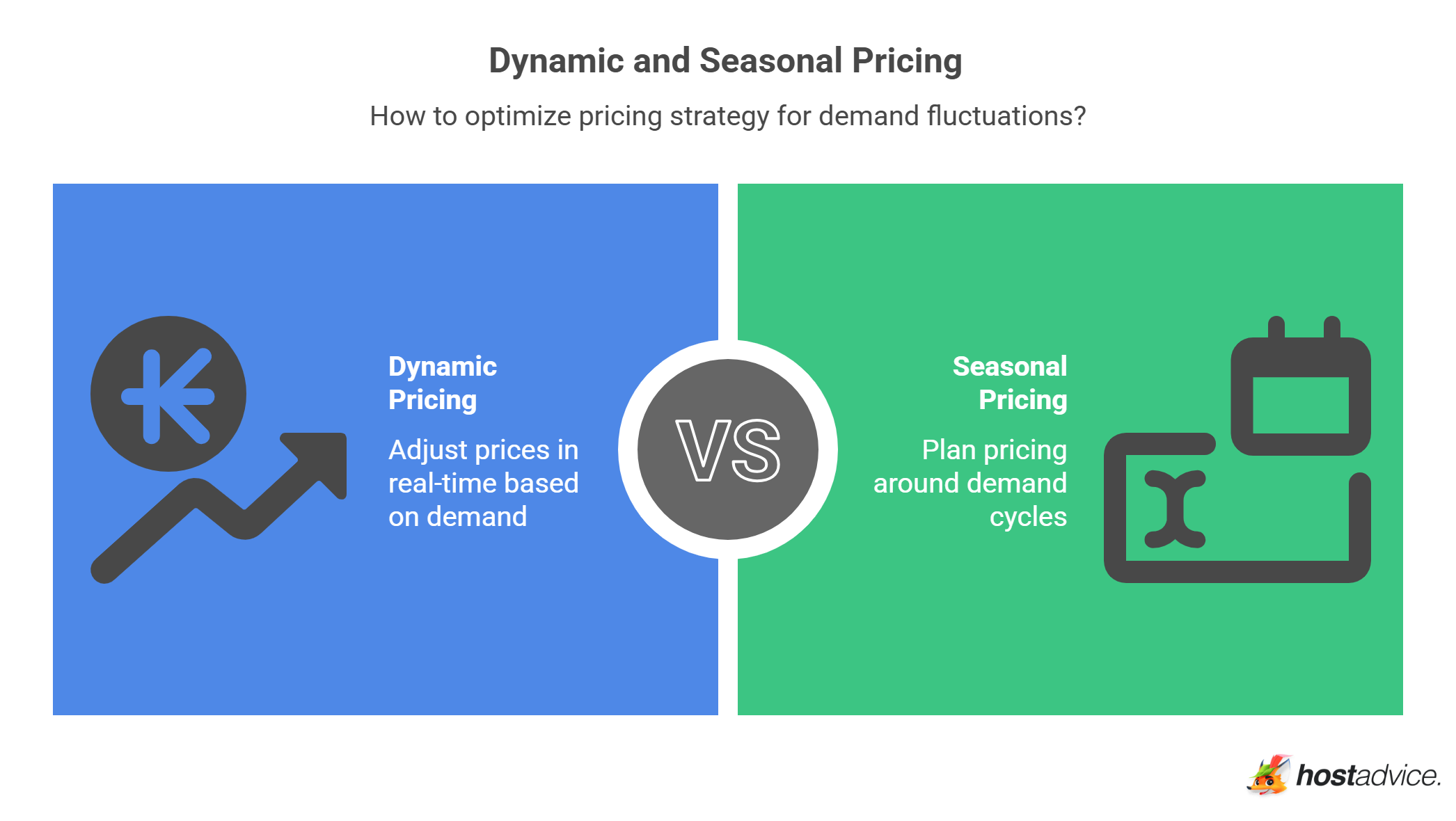 Dynamic and Seasonal Pricing

How to optimize pricing strategy for demand fluctuations?

Dynamic Pricing

Adjust prices in real-time based on demand

VS

Seasonal Pricing

Plan pricing around demand cycles

hostadvice.